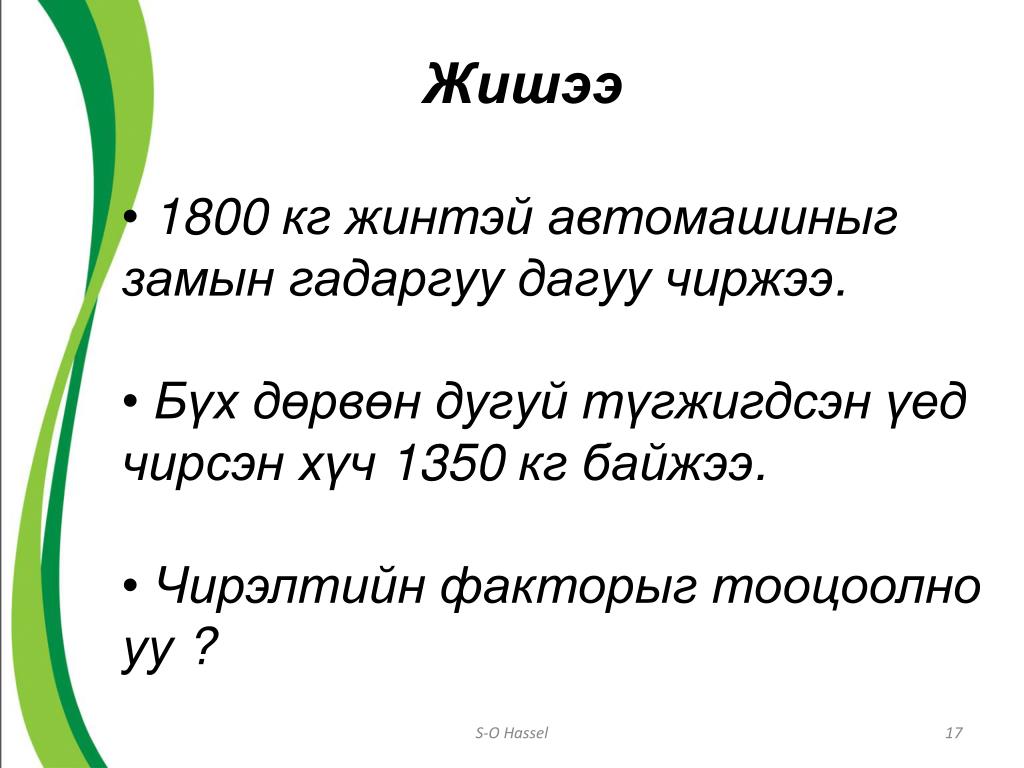 Жишээ

• 1800 кг жинтэй автомашиныг замын гадаргуу дагуу чиржээ.

• Бүх дөрвөн дугуй түгжигдсэн үед чирсэн хүч 1350 кг байжээ.

• Чирэлтийн факторыг тооцоолно уу ?

S-O Hassel

17